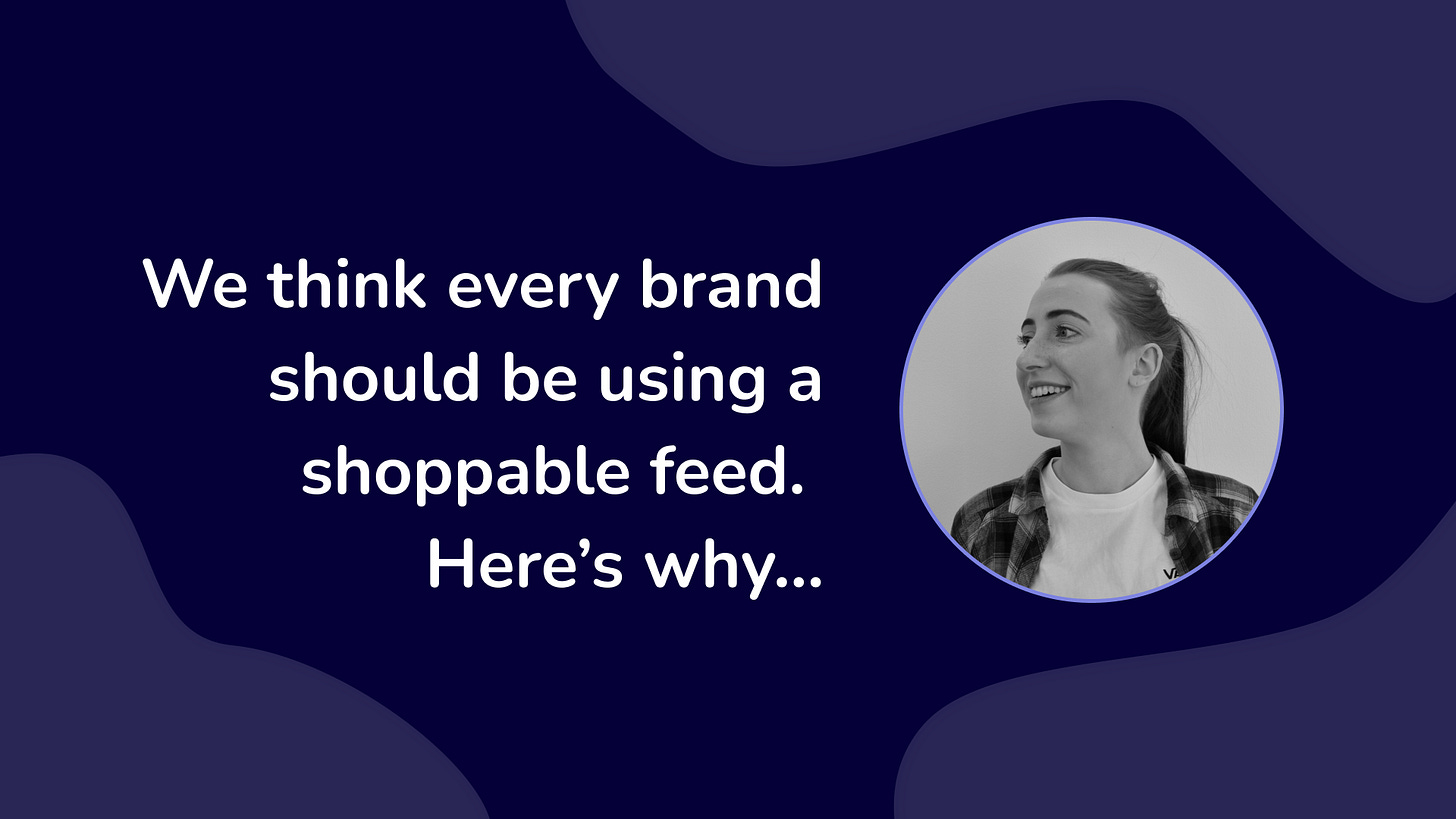 We think every brand should be using a shoppable feed. Here's why...